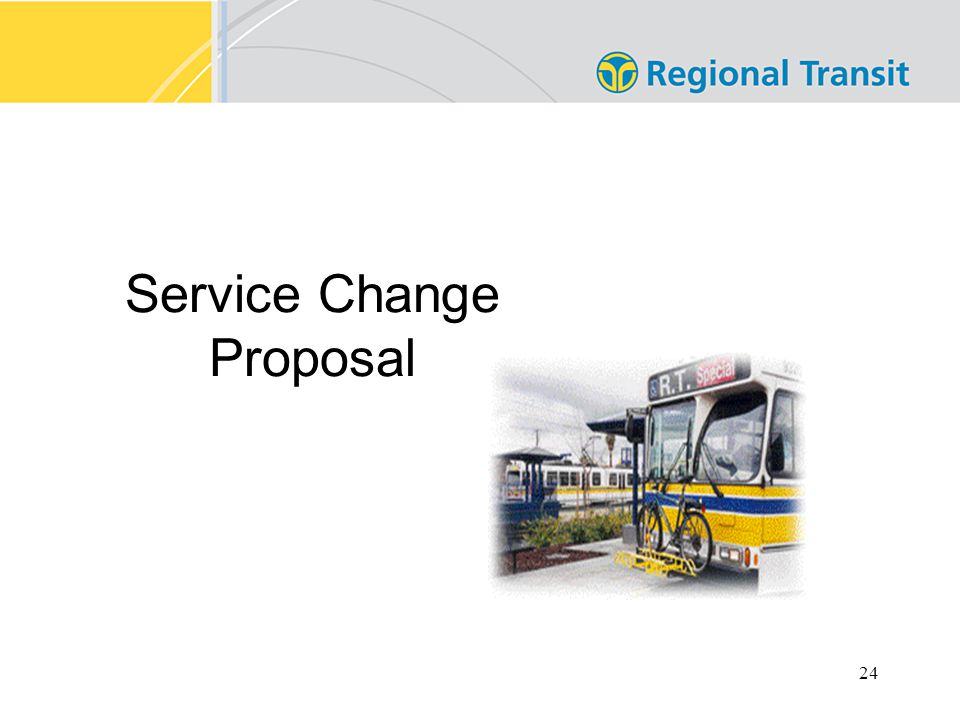 Regional Transit

Service Change Proposal

R.T. Special

24